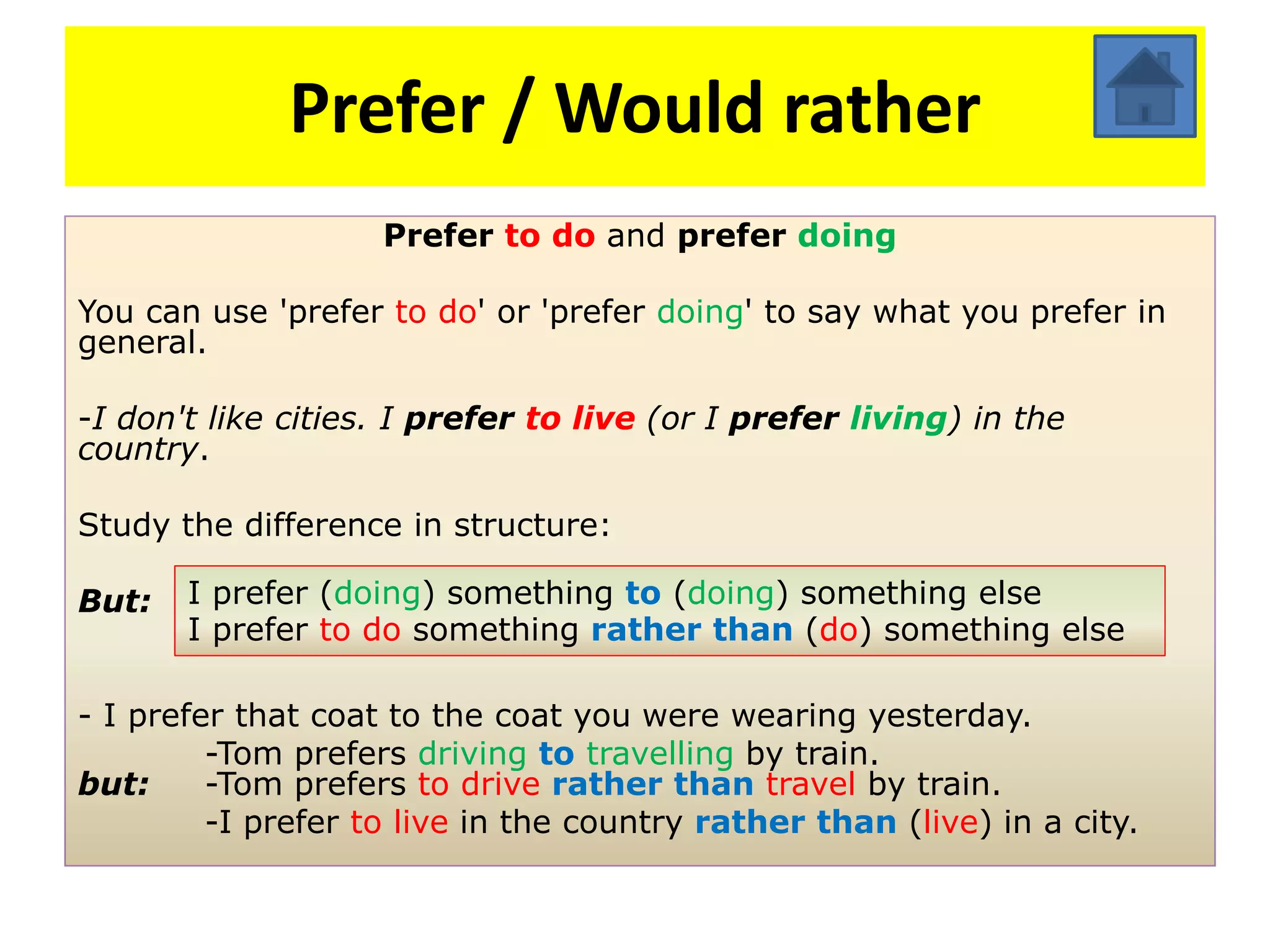 Prefer / Would rather

Prefer to do and prefer doing

You can use 'prefer to do' or 'prefer doing' to say what you prefer in general.

-I don't like cities. I prefer to live (or I prefer living) in the country.

Study the difference in structure:

But: I prefer (doing) something to (doing) something else
I prefer to do something rather than (do) something else

- I prefer that coat to the coat you were wearing yesterday.
-Tom prefers driving to travelling by train.
but: -Tom prefers to drive rather than travel by train.
-I prefer to live in the country rather than (live) in a city.